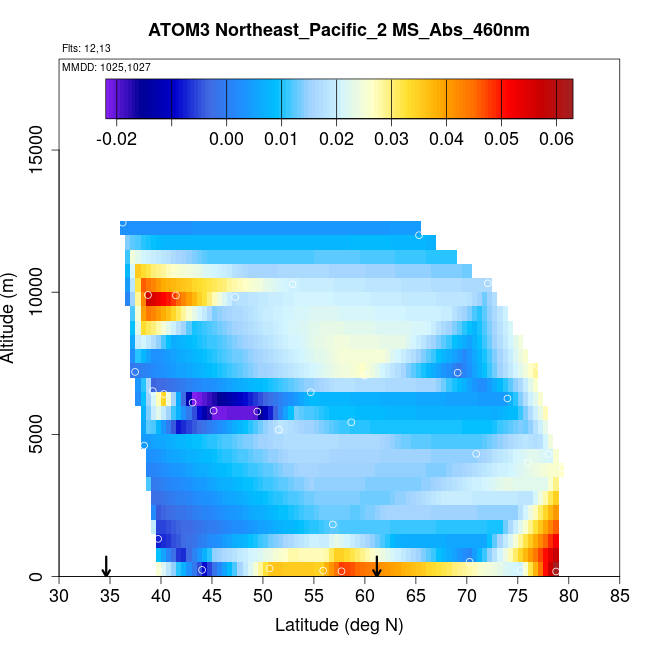 ATOM3 Northeast_Pacific_2 MS_Abs_460nm

Flts: 12,13

MMDD: 1025,1027

-0.02 0.00 0.01 0.02 0.03 0.04 0.05 0.06

Altitude (m)

0
5000
10000
15000

30 35 40 45 50 55 60 65 70 75 80 85

Latitude (deg N)